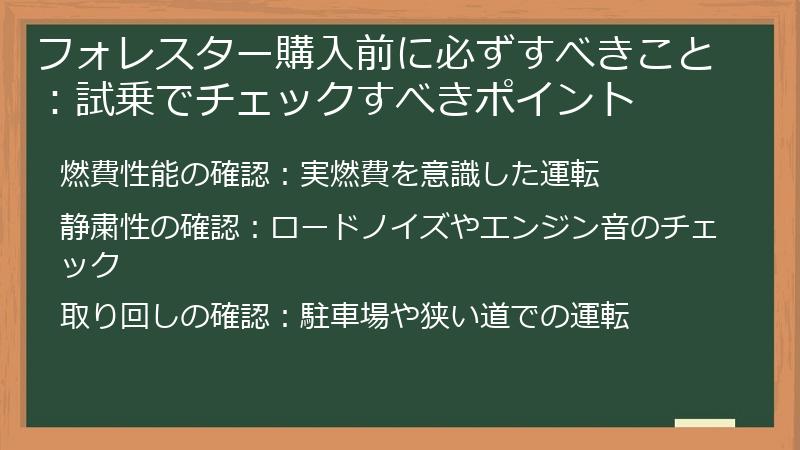 フォレスター購入前に必ずすべきこと：試乗でチェックすべきポイント

燃費性能の確認：実燃費を意識した運転

静粛性の確認：ロードノイズやエンジン音のチェック

取り回しの確認：駐車場や狭い道での運転